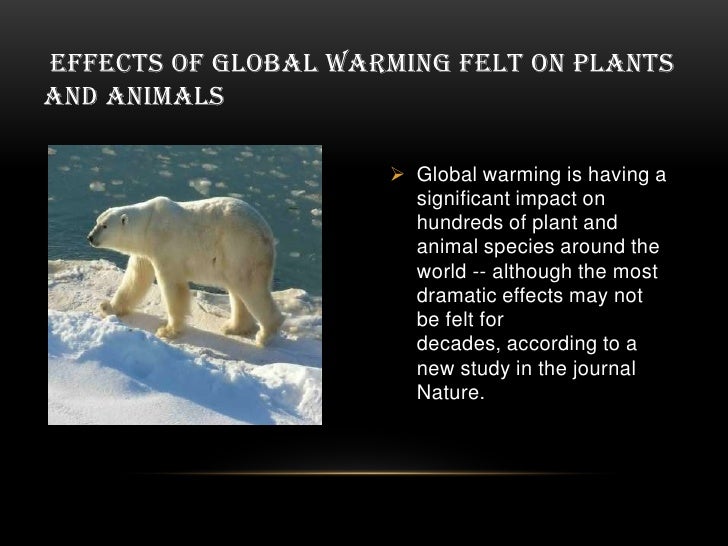 EFFECTS OF GLOBAL WARMING FELT ON PLANTS AND ANIMALS

➢ Global warming is having a significant impact on hundreds of plant and animal species around the world -- although the most dramatic effects may not be felt for decades, according to a new study in the journal Nature.